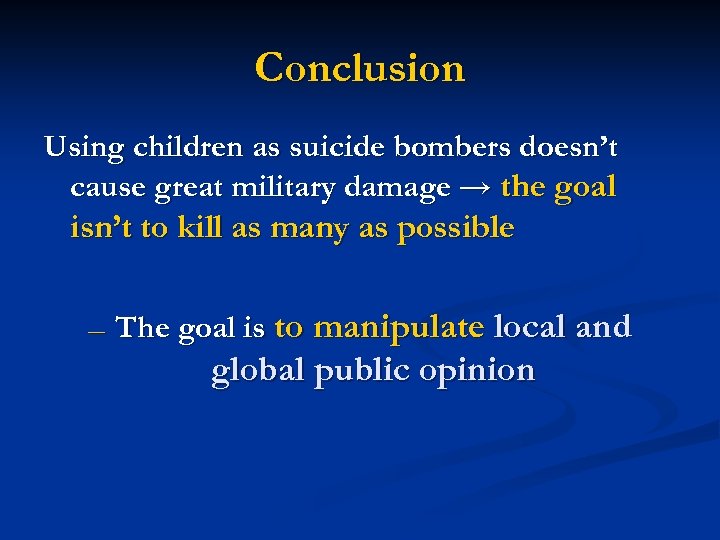 Conclusion

Using children as suicide bombers doesn’t cause great military damage → the goal isn’t to kill as many as possible

– The goal is to manipulate local and global public opinion